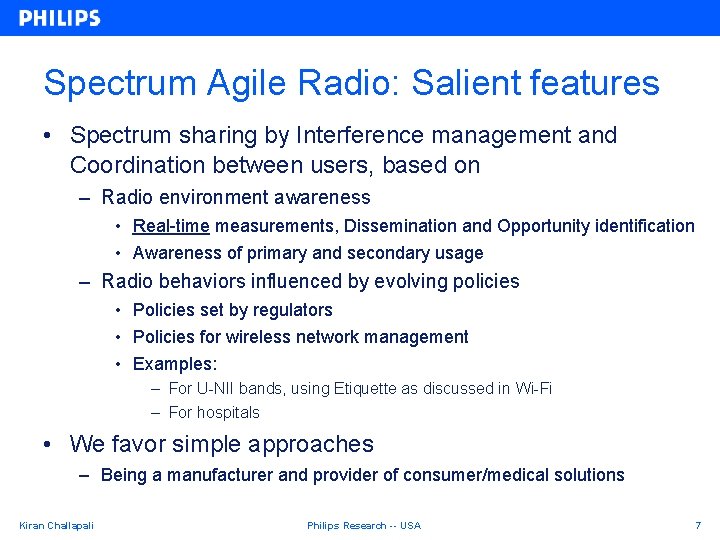 PHILIPS

Spectrum Agile Radio: Salient features

• Spectrum sharing by Interference management and Coordination between users, based on
– Radio environment awareness
• Real-time measurements, Dissemination and Opportunity identification
• Awareness of primary and secondary usage
– Radio behaviors influenced by evolving policies
• Policies set by regulators
• Policies for wireless network management
• Examples:
– For U-NII bands, using Etiquette as discussed in Wi-Fi
– For hospitals
• We favor simple approaches
– Being a manufacturer and provider of consumer/medical solutions

Kiran Challapali

Philips Research -- USA

7